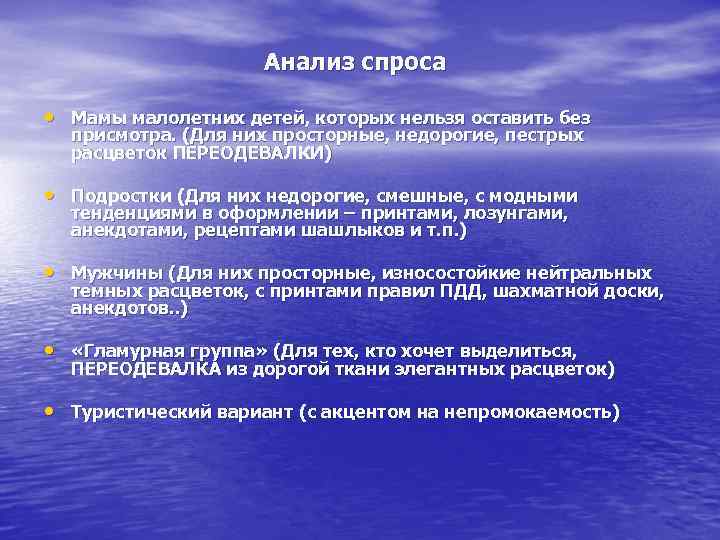 Анализ спроса

• Мамы малолетних детей, которых нельзя оставить без присмотра. (Для них просторные, недорогие, пестрых расцветок ПЕРЕОДЕВАЛКИ)

• Подростки (Для них недорогие, смешные, с модными тенденциями в оформлении – принтами, лозунгами, анекдотами, рецептами шашлыков и т.п.)

• Мужчины (Для них просторные, износостойкие нейтральных темных расцветок, с принтами правил ПДД, шахматной доски, анекдотов..)

• «Гламурная группа» (Для тех, кто хочет выделиться, ПЕРЕОДЕВАЛКА из дорогой ткани элегантных расцветок)

• Туристический вариант (с акцентом на непромокаемость)